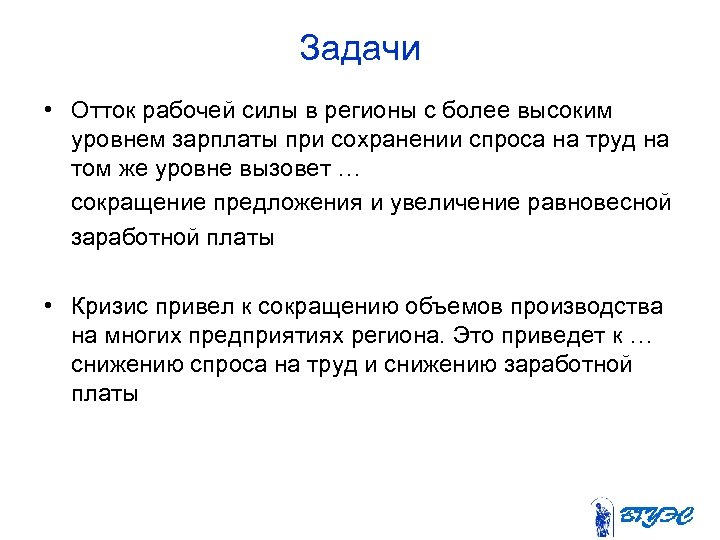 Задачи

• Отток рабочей силы в регионы с более высоким уровнем зарплаты при сохранении спроса на труд на том же уровне вызовет …

сокращение предложения и увеличение равновесной

заработной платы

• Кризис привел к сокращению объемов производства на многих предприятиях региона. Это приведет к … снижению спроса на труд и снижению заработной платы

ВГУЭС